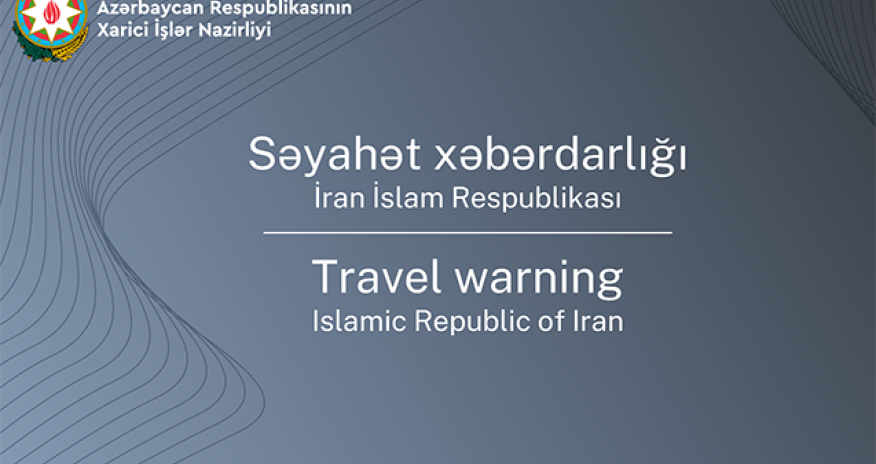 Azərbaycan Respublikasının
Xarici İşlər Nazirliyi

Səyahət xəbərdarlığı
İran İslam Respublikası

Travel warning
Islamic Republic of Iran